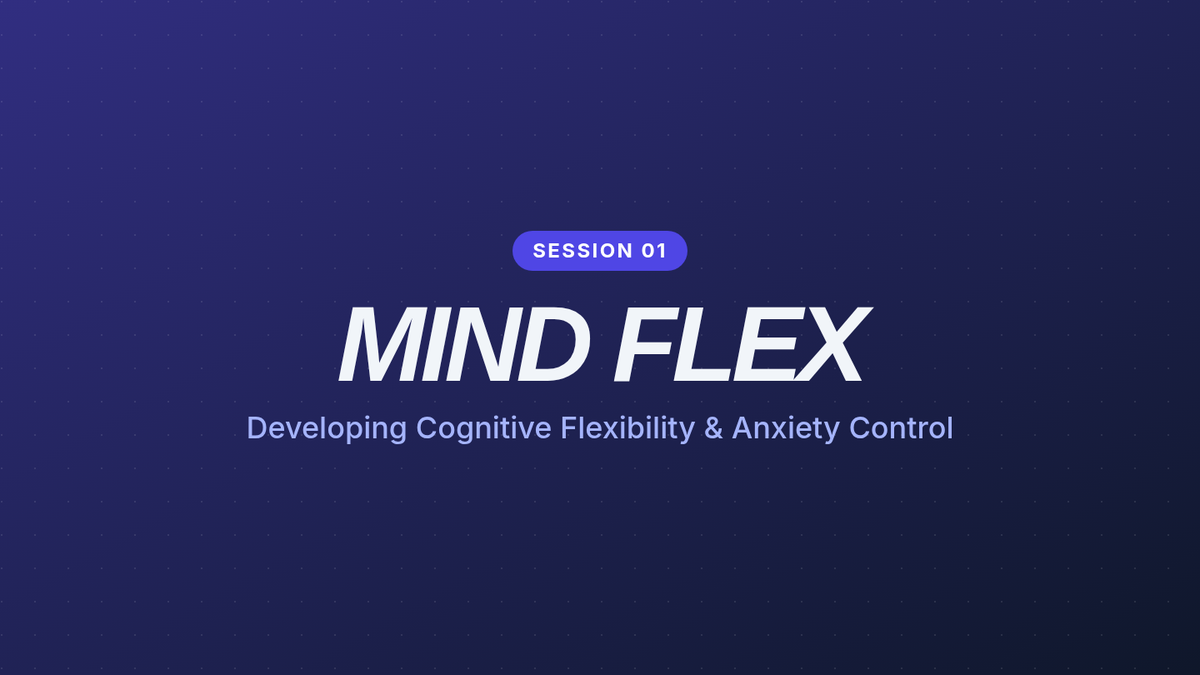 SESSION 01

MIND FLEX

Developing Cognitive Flexibility & Anxiety Control